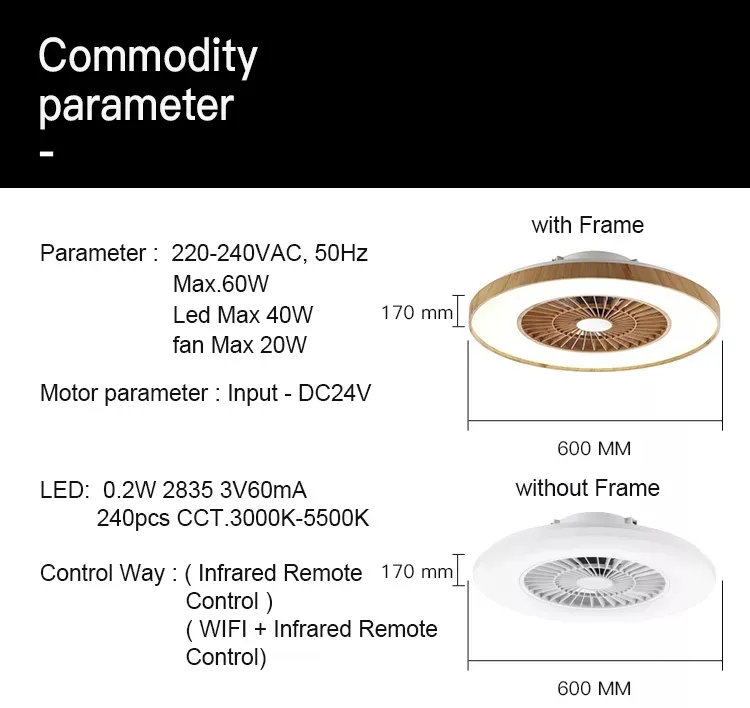 Commodity parameter
-

Parameter : 220-240VAC, 50Hz
Max.60W
Led Max 40W
fan Max 20W

Motor parameter : Input - DC24V

LED: 0.2W 2835 3V60mA
240pcs CCT.3000K-5500K

Control Way : ( Infrared Remote Control )
( WIFI + Infrared Remote Control)

with Frame

170 mm

600 MM

without Frame

170 mm

600 MM